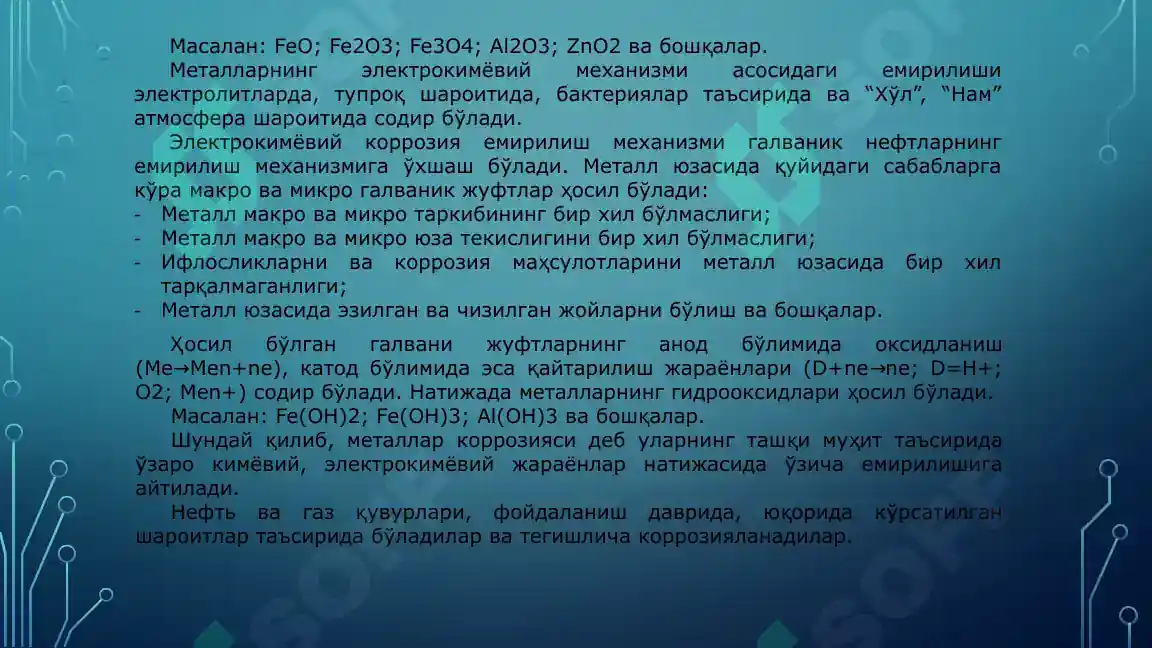 Масалан: FeO; Fe2O3; Fe3O4; Al2O3; ZnO2 ва бошқалар.

Металларнинг электрокимёвий механизми асосидаги емирилиши электролитларда, тупроқ шароитида, бактериялар таъсирида ва “Хўл”, “Нам” атмосфера шароитида содир бўлади.

Электрокимёвий коррозия емирилиш механизми галваник нефтларнинг емирилиш механизмига ўхшаш бўлади. Металл юзасида қуйидаги сабабларга кўра макро ва микро галваник жуфтлар ҳосил бўлади:
- Металл макро ва микро таркибининг бир хил бўлмаслиги;
- Металл макро ва микро юза текислигини бир хил бўлмаслиги;
- Ифлосликларни ва коррозия маҳсулотларини металл юзасида бир хил тарқалмаганлиги;
- Металл юзасида эзилган ва чизилган жойларни бўлиш ва бошқалар.

Ҳосил бўлган галвани жуфтларнинг анод бўлимида оксидланиш (Me→Men+ne), катод бўлимида эса қайтарилиш жараёнлари (D+ne→ne; D=H+; O2; Men+) содир бўлади. Натижада металларнинг гидрооксидлари ҳосил бўлади.

Масалан: Fe(OH)2; Fe(OH)3; Al(OH)3 ва бошқалар.

Шундай қилиб, металлар коррозияси деб уларнинг ташқи муҳит таъсирида ўзаро кимёвий, электрокимёвий жараёнлар натижасида ўзича емирилишига айтилади.

Нефть ва газ қувурлари, фойдаланиш даврида, юқорида кўрсатилган шароитлар таъсирида бўладилар ва тегишлича коррозияланадилар.